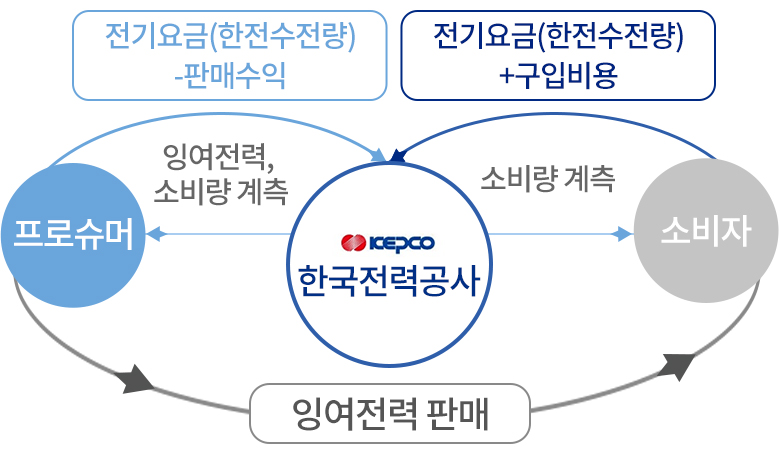 전기요금(한전수전량)
-판매수익

전기요금(한전수전량)
+구입비용

잉여전력,
소비량 계측

소비량 계측

프로슈머

KEPCO
한국전력공사

소비자

잉여전력 판매